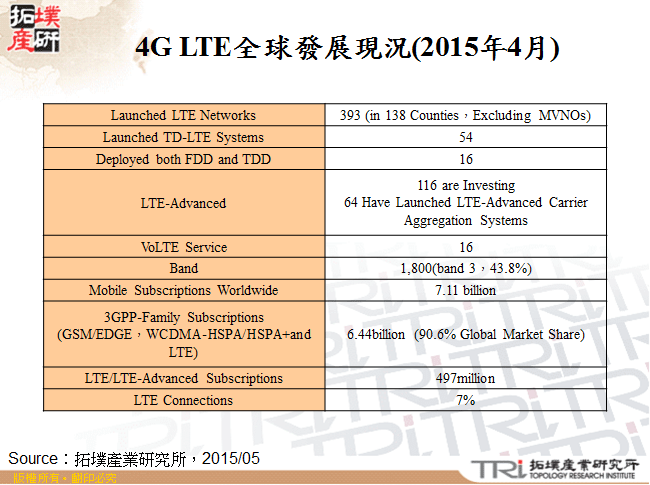 拓墣產研

4G LTE全球發展現況(2015年4月)

| Launched LTE Networks | 393 (in 138 Counties，Excluding MVNOs) |
|---|---|
| Launched TD-LTE Systems | 54 |
| Deployed both FDD and TDD | 16 |
| LTE-Advanced | 116 are Investing 64 Have Launched LTE-Advanced Carrier Aggregation Systems |
| VoLTE Service | 16 |
| Band | 1,800(band 3，43.8%) |
| Mobile Subscriptions Worldwide | 7.11 billion |
| 3GPP-Family Subscriptions (GSM/EDGE，WCDMA-HSPA/HSPA+and LTE) | 6.44billion (90.6% Global Market Share) |
| LTE/LTE-Advanced Subscriptions | 497million |
| LTE Connections | 7% |

Source：拓墣產業研究所，2015/05

版權所有‧翻印必究

TRi 拓墣產業研究所 TOPOLOGY RESEARCH INSTITUTE